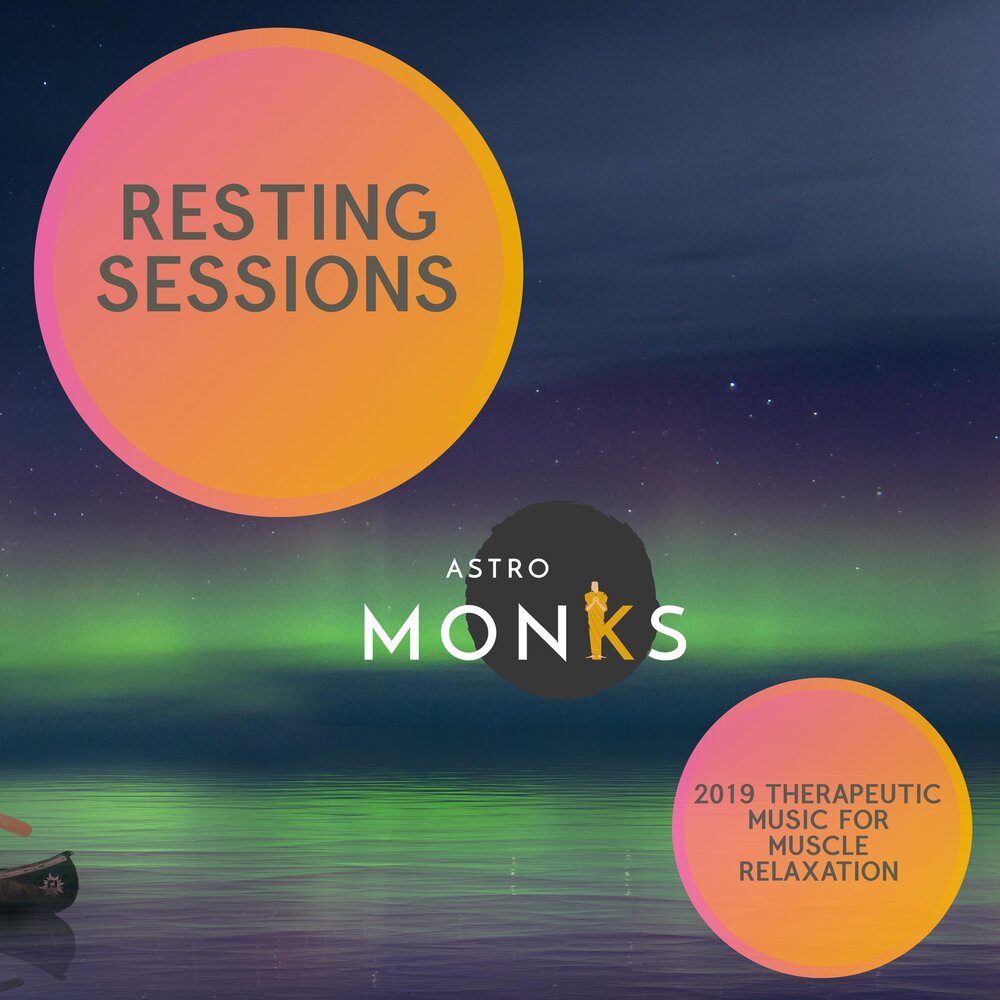 RESTING SESSIONS

ASTRO
MONKS

2019 THERAPEUTIC MUSIC FOR MUSCLE RELAXATION